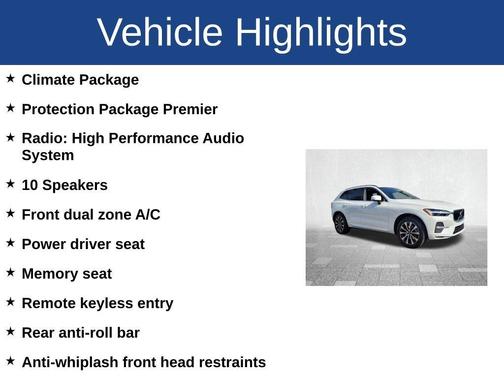 Vehicle Highlights

★ Climate Package

★ Protection Package Premier

★ Radio: High Performance Audio System

★ 10 Speakers

★ Front dual zone A/C

★ Power driver seat

★ Memory seat

★ Remote keyless entry

★ Rear anti-roll bar

★ Anti-whiplash front head restraints